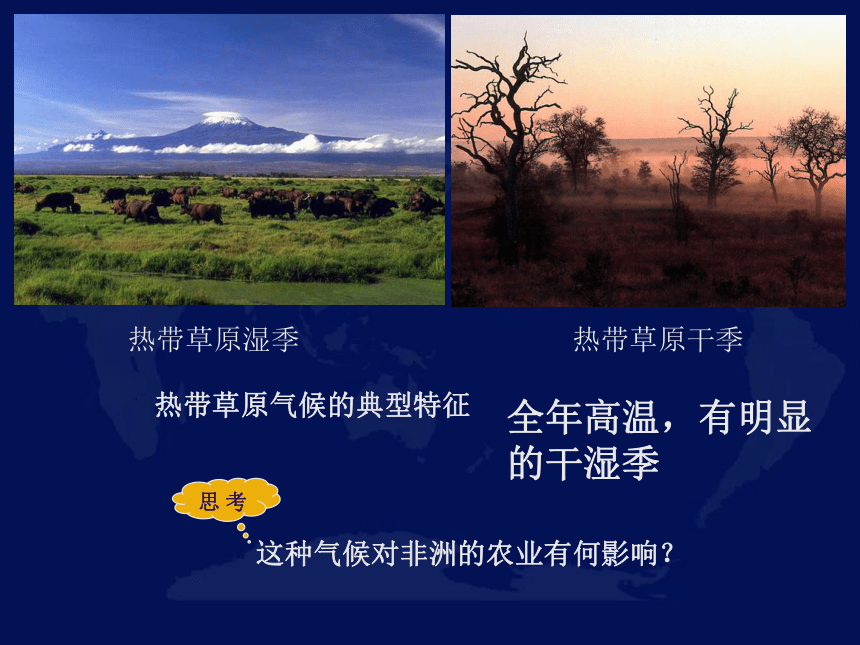 热带草原湿季

热带草原干季

热带草原气候的典型特征

全年高温，有明显的干湿季

思考

这种气候对非洲的农业有何影响？